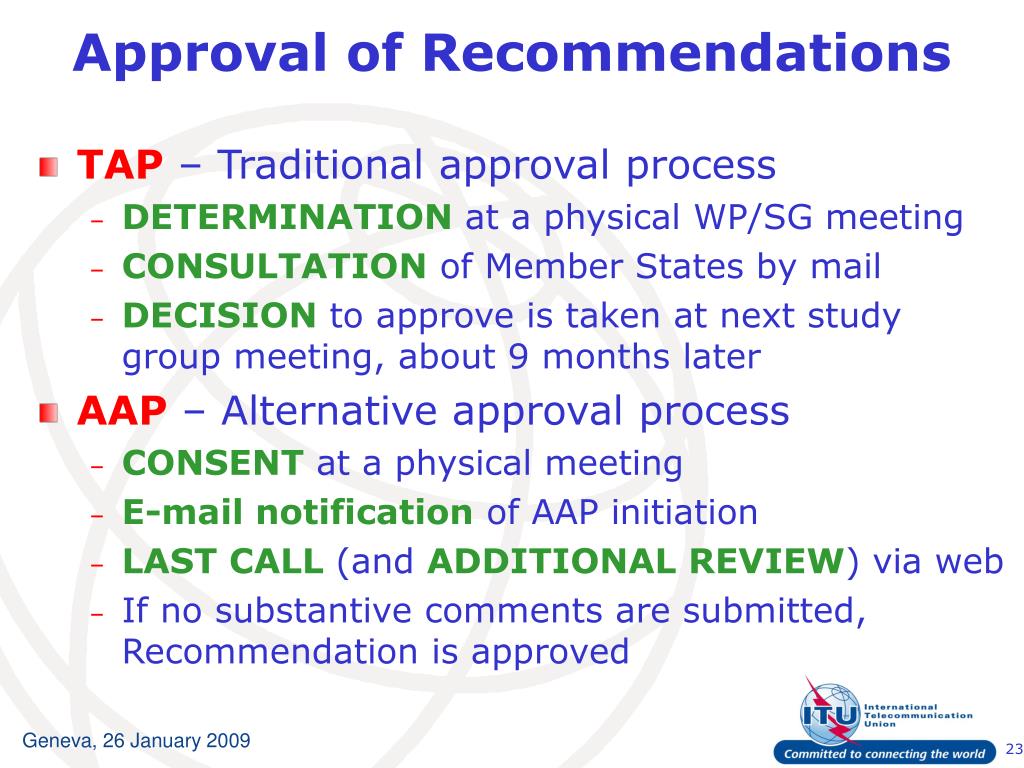 Approval of Recommendations

TAP – Traditional approval process
– DETERMINATION at a physical WP/SG meeting
– CONSULTATION of Member States by mail
– DECISION to approve is taken at next study group meeting, about 9 months later

AAP – Alternative approval process
– CONSENT at a physical meeting
– E-mail notification of AAP initiation
– LAST CALL (and ADDITIONAL REVIEW) via web
– If no substantive comments are submitted, Recommendation is approved

Geneva, 26 January 2009

ITU International Telecommunication Union

Committed to connecting the world

23